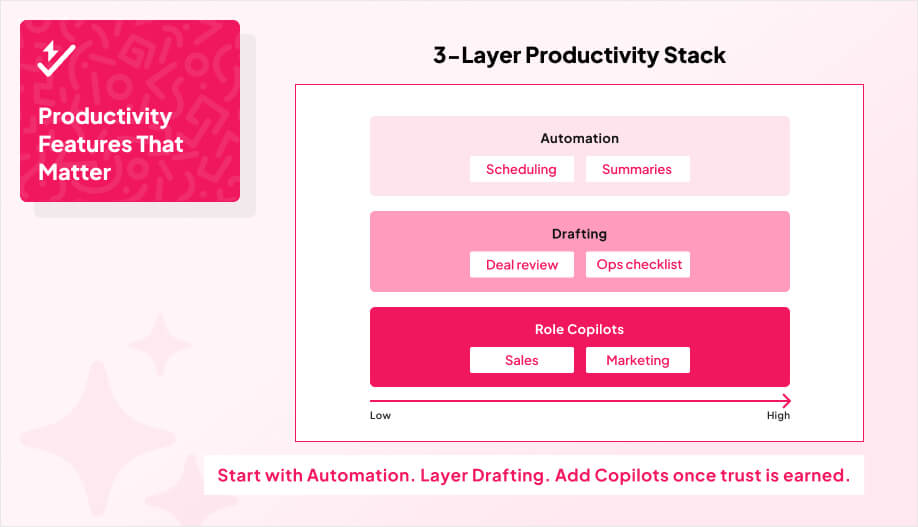 Productivity Features That Matter

3-Layer Productivity Stack

Automation

Scheduling

Summaries

Drafting

Deal review

Ops checklist

Role Copilots

Sales

Marketing

Low

High

Start with Automation. Layer Drafting. Add Copilots once trust is earned.